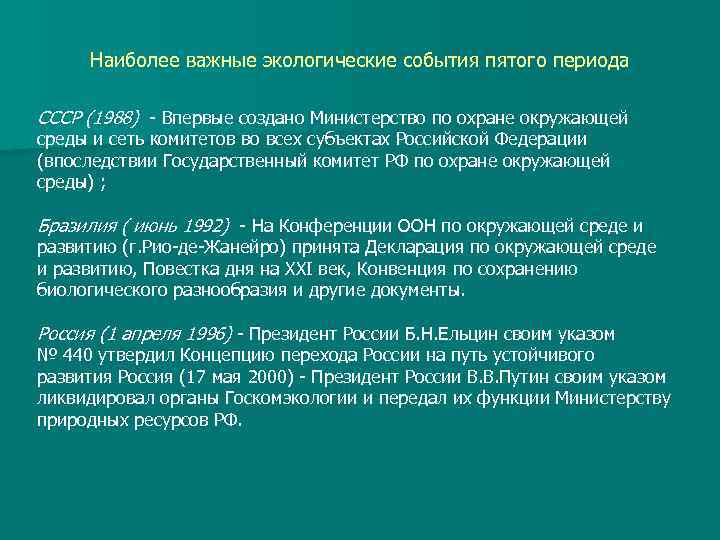 Наиболее важные экологические события пятого периода

СССР (1988) - Впервые создано Министерство по охране окружающей среды и сеть комитетов во всех субъектах Российской Федерации (впоследствии Государственный комитет РФ по охране окружающей среды) ;

Бразилия ( июнь 1992) - На Конференции ООН по окружающей среде и развитию (г.Рио-де-Жанейро) принята Декларация по окружающей среде и развитию, Повестка дня на XXI век, Конвенция по сохранению биологического разнообразия и другие документы.

Россия (1 апреля 1996) - Президент России Б.Н.Ельцин своим указом № 440 утвердил Концепцию перехода России на путь устойчивого развития Россия (17 мая 2000) - Президент России В.В.Путин своим указом ликвидировал органы Госкомэкологии и передал их функции Министерству природных ресурсов РФ.